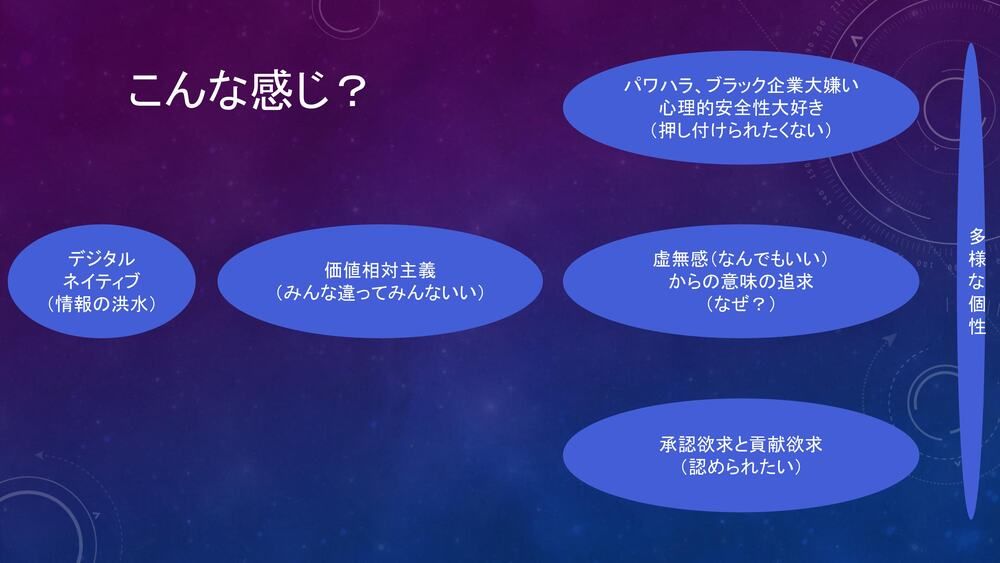 こんな感じ？

デジタル
ネイティブ
（情報の洪水）

価値相対主義
（みんな違ってみんないい）

パワハラ、ブラック企業大嫌い
心理的安全性大好き
（押し付けられたくない）

虚無感（なんでもいい）
からの意味の追求
（なぜ？）

承認欲求と貢献欲求
（認められたい）

多様な個性